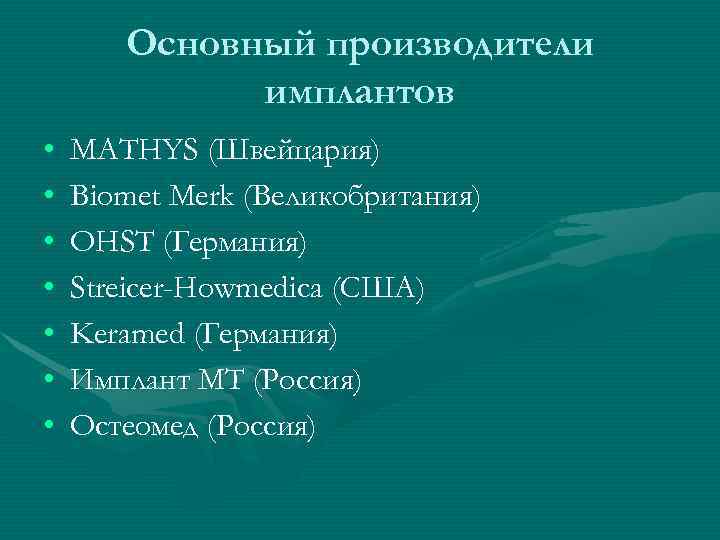 Основный производители имплантов

• MATHYS (Швейцария)
• Biomet Merk (Великобритания)
• OHST (Германия)
• Streicer-Howmedica (США)
• Keramed (Германия)
• Имплант МТ (Россия)
• Остеомед (Россия)